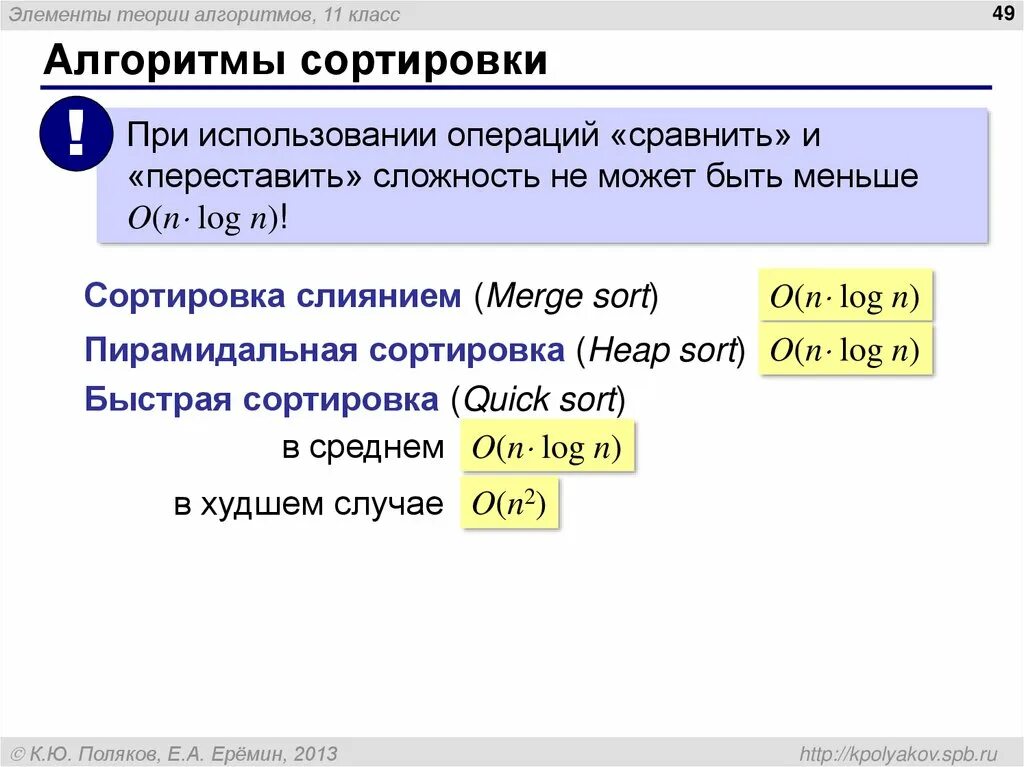 Элементы теории алгоритмов, 11 класс

49

Алгоритмы сортировки

!

При использовании операций «сравнить» и «переставить» сложность не может быть меньше $O(n \cdot \log n)$!

Сортировка слиянием (Merge sort) $O(n \cdot \log n)$

Пирамидальная сортировка (Heap sort) $O(n \cdot \log n)$

Быстрая сортировка (Quick sort)

в среднем $O(n \cdot \log n)$

в худшем случае $O(n^2)$

© К.Ю. Поляков, Е.А. Ерёмин, 2013

http://kpolyakov.spb.ru